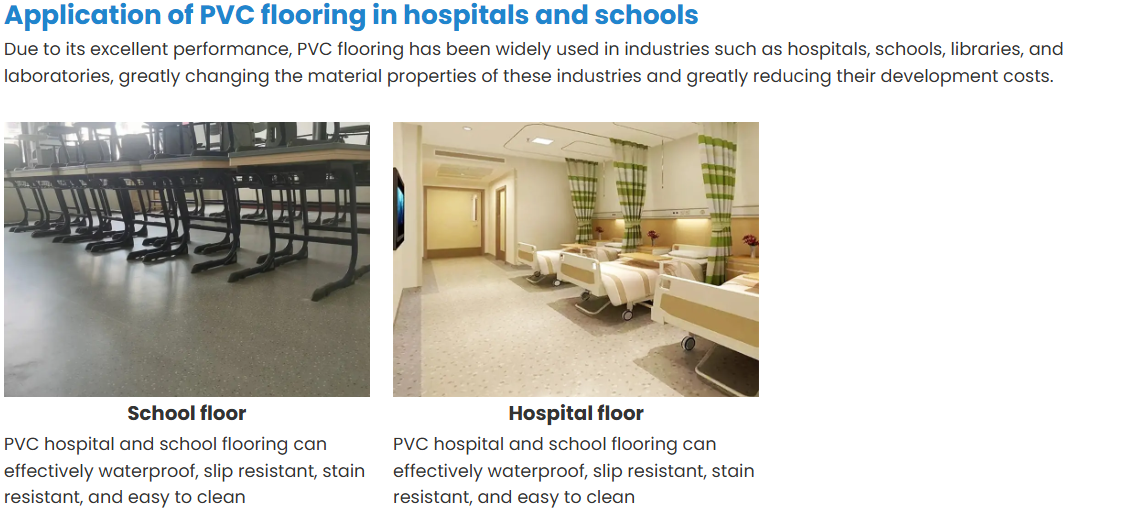 Application of PVC flooring in hospitals and schools

Due to its excellent performance, PVC flooring has been widely used in industries such as hospitals, schools, libraries, and laboratories, greatly changing the material properties of these industries and greatly reducing their development costs.

School floor

PVC hospital and school flooring can effectively waterproof, slip resistant, stain resistant, and easy to clean

Hospital floor

PVC hospital and school flooring can effectively waterproof, slip resistant, stain resistant, and easy to clean